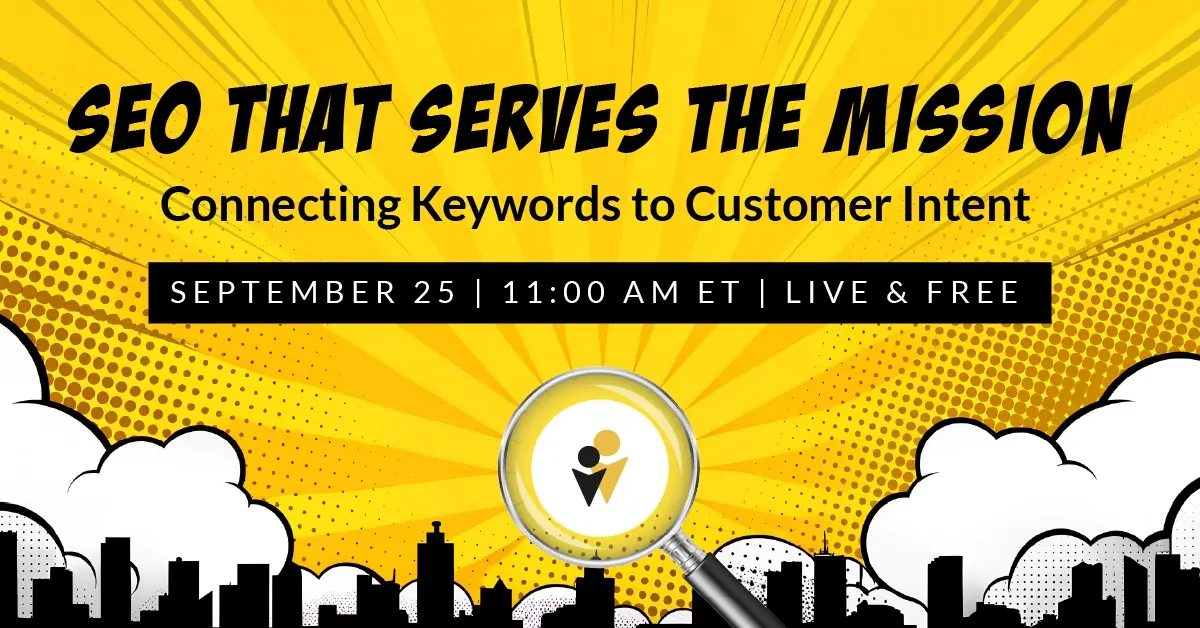 SEO THAT SERVES THE MISSION

Connecting Keywords to Customer Intent

SEPTEMBER 25 | 11:00 AM ET | LIVE & FREE